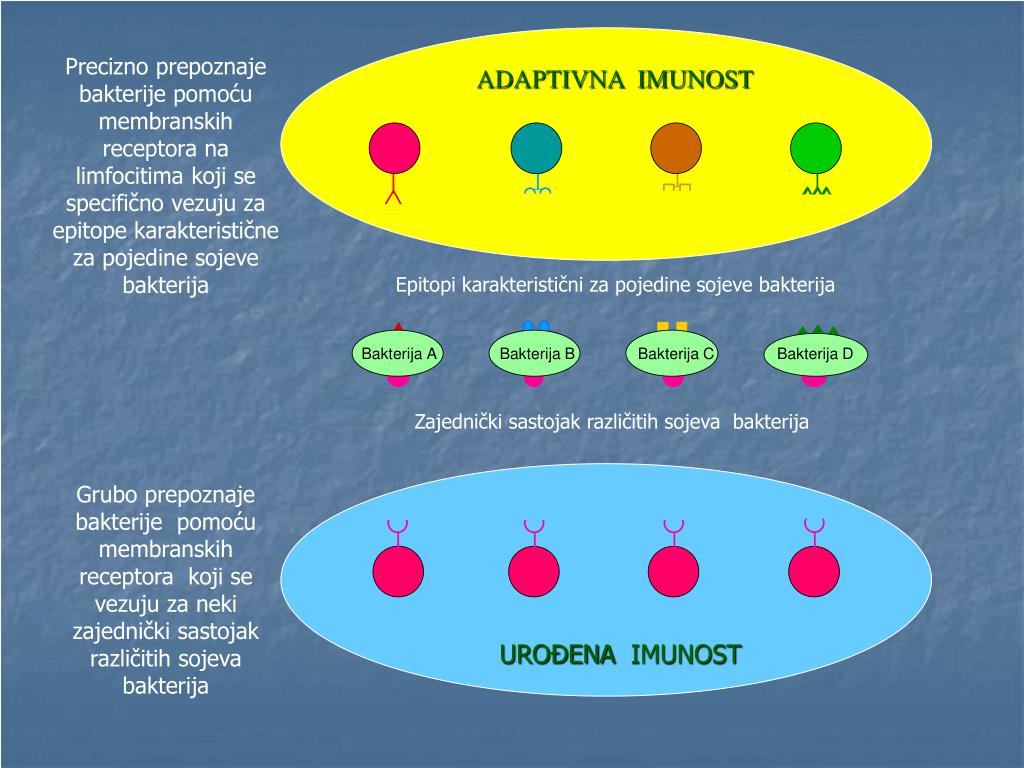 Precizno prepoznaje bakterije pomoću membranskih receptora na limfocitima koji se specifično vezuju za epitope karakteristične za pojedine sojeve bakterija

ADAPTIVNA IMUNOST

Epitopi karakteristični za pojedine sojeve bakterija

Bakterija A

Bakterija B

Bakterija C

Bakterija D

Zajednički sastojak različitih sojeva bakterija

Grubo prepoznaje bakterije pomoću membranskih receptora koji se vezuju za neki zajednički sastojak različitih sojeva bakterija

UROĐENA IMUNOST